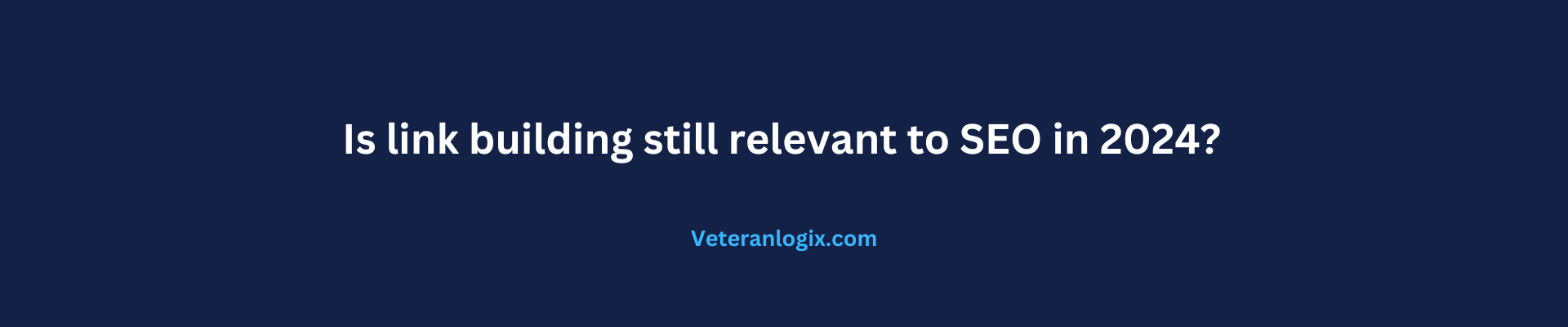 Is link building still relevant to SEO in 2024?

Veteranlogix.com